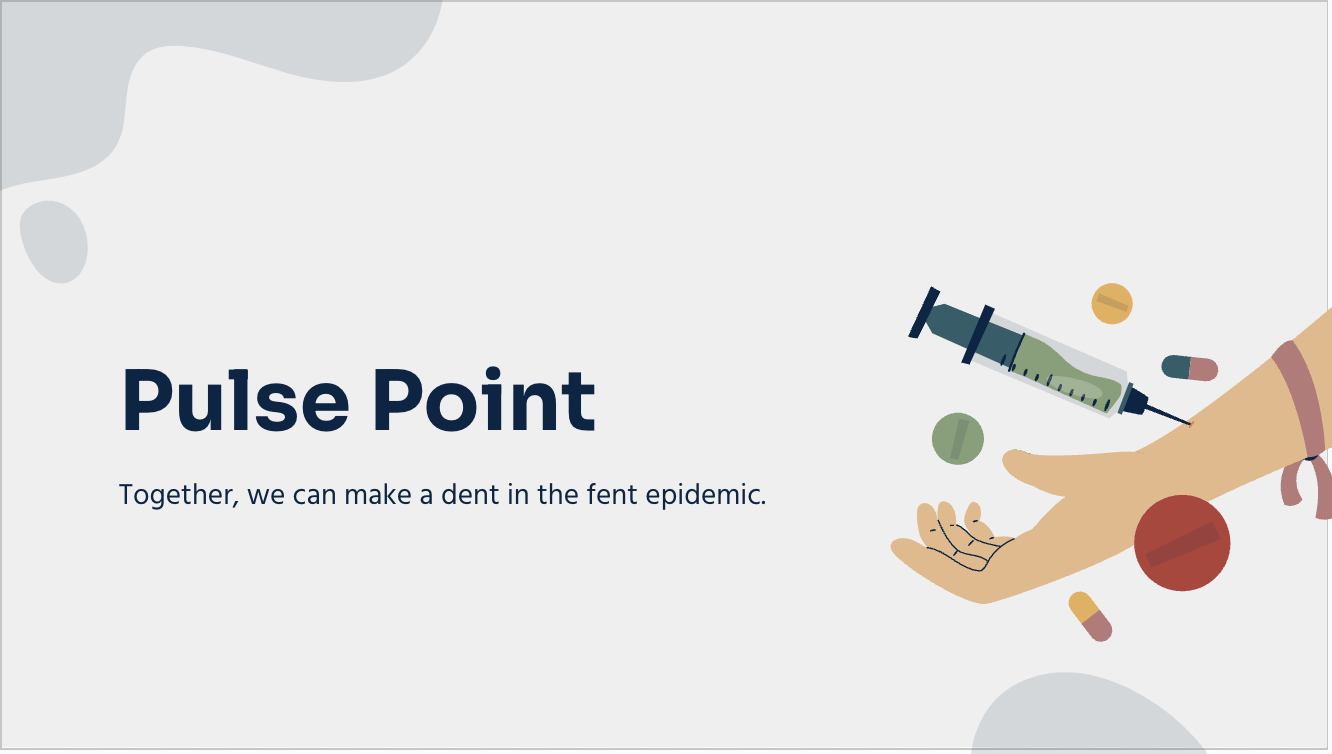 Pulse Point

Together, we can make a dent in the fent epidemic.